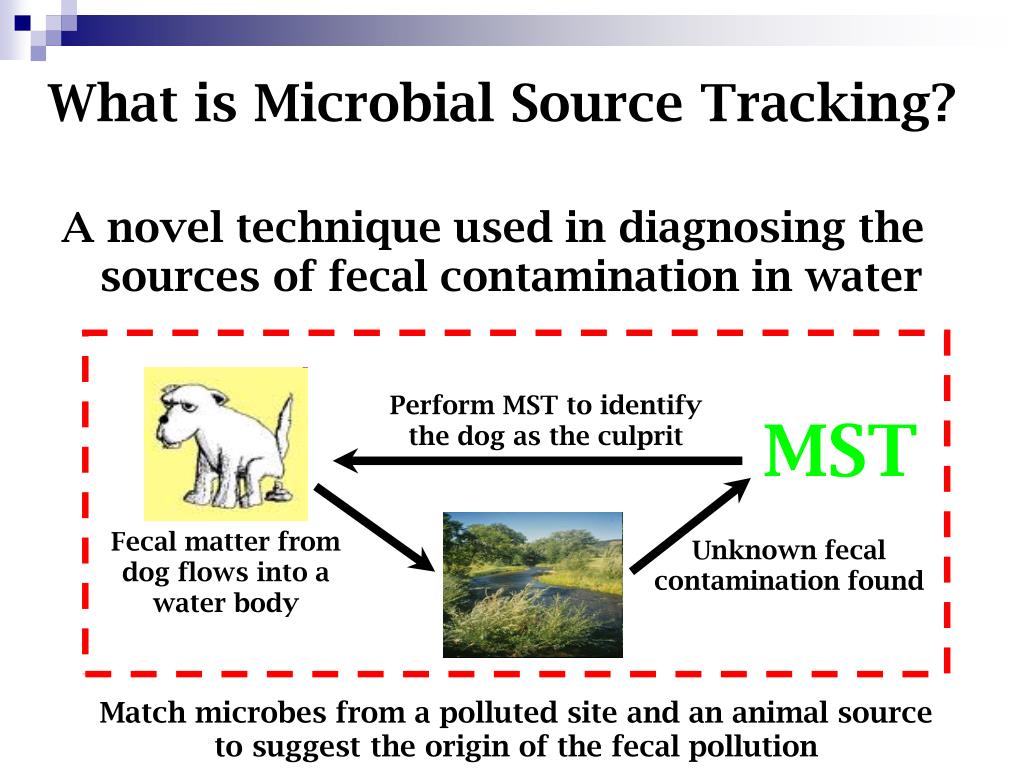 What is Microbial Source Tracking?

A novel technique used in diagnosing the sources of fecal contamination in water

Perform MST to identify the dog as the culprit

MST

Fecal matter from dog flows into a water body

Unknown fecal contamination found

Match microbes from a polluted site and an animal source to suggest the origin of the fecal pollution